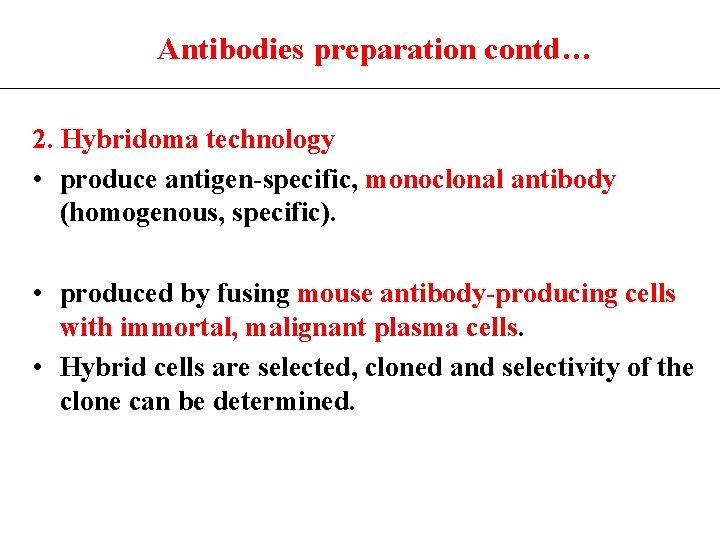 Antibodies preparation contd…

2. Hybridoma technology

• produce antigen-specific, monoclonal antibody (homogenous, specific).

• produced by fusing mouse antibody-producing cells with immortal, malignant plasma cells.

• Hybrid cells are selected, cloned and selectivity of the clone can be determined.